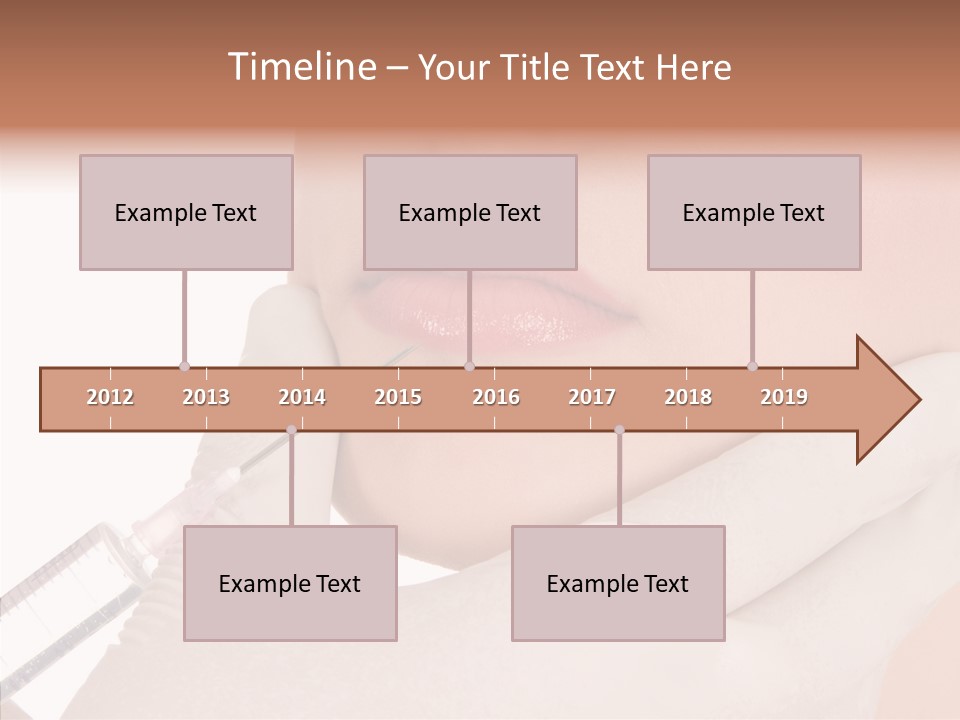 Timeline – Your Title Text Here

Example Text

Example Text

Example Text

2012 2013 2014 2015 2016 2017 2018 2019

Example Text

Example Text